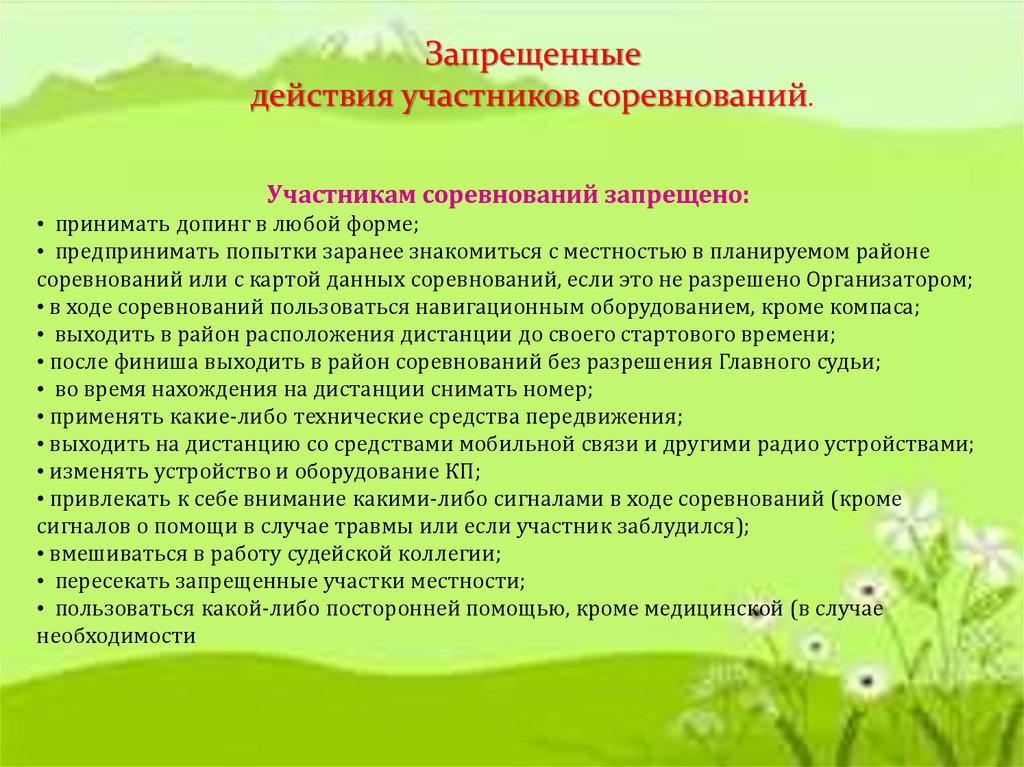 Запрещенные
действия участников соревнований.

Участникам соревнований запрещено:
• принимать допинг в любой форме;
• предпринимать попытки заранее знакомиться с местностью в планируемом районе соревнований или с картой данных соревнований, если это не разрешено Организатором;
• в ходе соревнований пользоваться навигационным оборудованием, кроме компаса;
• выходить в район расположения дистанции до своего стартового времени;
• после финиша выходить в район соревнований без разрешения Главного судьи;
• во время нахождения на дистанции снимать номер;
• применять какие-либо технические средства передвижения;
• выходить на дистанцию со средствами мобильной связи и другими радио устройствами;
• изменять устройство и оборудование КП;
• привлекать к себе внимание какими-либо сигналами в ходе соревнований (кроме сигналов о помощи в случае травмы или если участник заблудился);
• вмешиваться в работу судейской коллегии;
• пересекать запрещенные участки местности;
• пользоваться какой-либо посторонней помощью, кроме медицинской (в случае необходимости